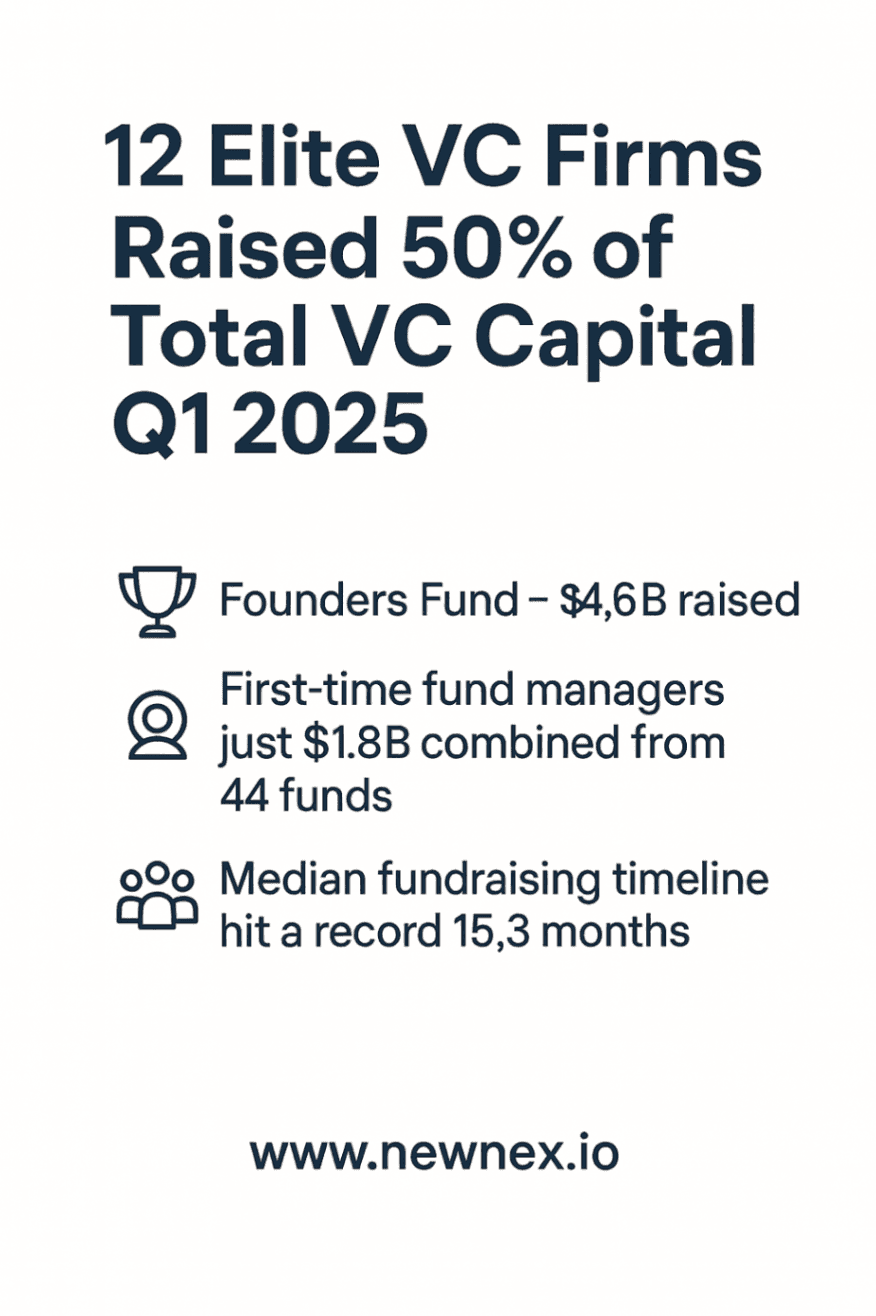 12 Elite VC Firms Raised 50% of Total VC Capital Q1 2025

Founders Fund – \$4,6B raised

First-time fund managers just \$1.8B combined from 44 funds

Median fundraising timeline hit a record 15,3 months

www.newnex.io